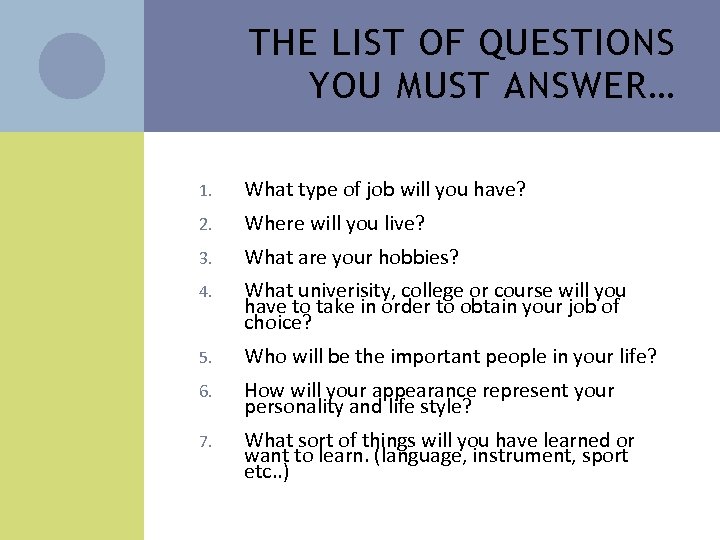 THE LIST OF QUESTIONS YOU MUST ANSWER…

1. What type of job will you have?
2. Where will you live?
3. What are your hobbies?
4. What univerisity, college or course will you have to take in order to obtain your job of choice?
5. Who will be the important people in your life?
6. How will your appearance represent your personality and life style?
7. What sort of things will you have learned or want to learn. (language, instrument, sport etc..)